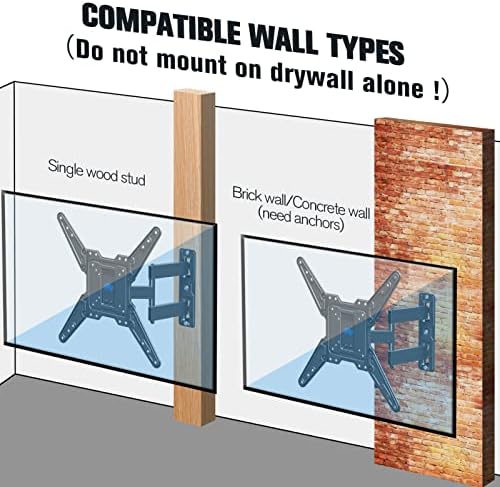 COMPATIBLE WALL TYPES
(Do not mount on drywall alone !)

Single wood stud

Brick wall/Concrete wall
(need anchors)